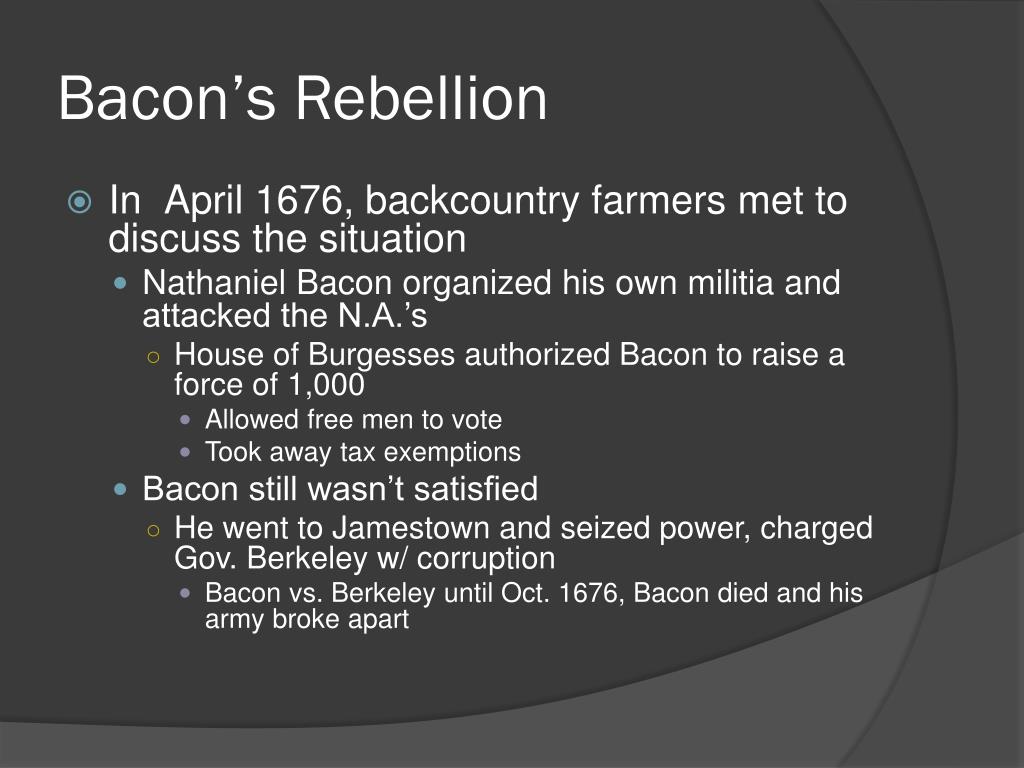 Bacon’s Rebellion

In  April 1676, backcountry farmers met to discuss the situation

Nathaniel Bacon organized his own militia and attacked the N.A.’s

House of Burgesses authorized Bacon to raise a force of 1,000

Allowed free men to vote

Took away tax exemptions

Bacon still wasn’t satisfied

He went to Jamestown and seized power, charged Gov. Berkeley w/ corruption

Bacon vs. Berkeley until Oct. 1676, Bacon died and his army broke apart